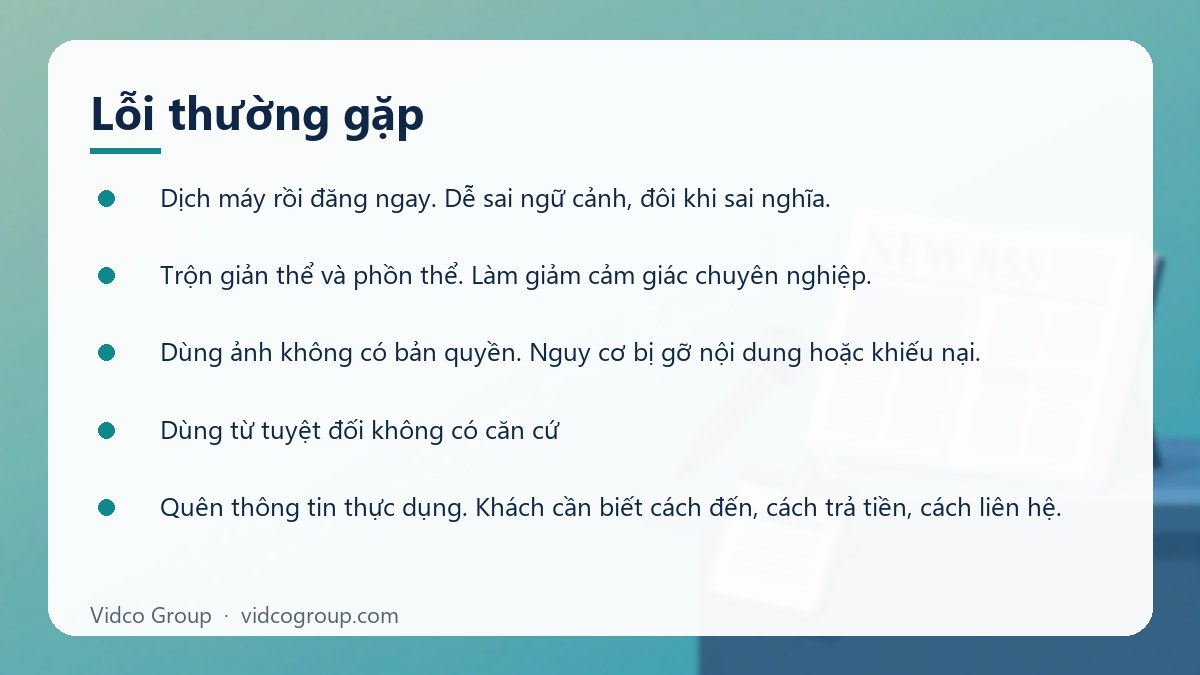 Lỗi thường gặp

• Dịch máy rồi đăng ngay. Dễ sai ngữ cảnh, đôi khi sai nghĩa.

• Trộn giản thể và phồn thể. Làm giảm cảm giác chuyên nghiệp.

• Dùng ảnh không có bản quyền. Nguy cơ bị gỡ nội dung hoặc khiếu nại.

• Dùng từ tuyệt đối không có căn cứ

• Quên thông tin thực dụng. Khách cần biết cách đến, cách trả tiền, cách liên hệ.

Vidco Group · vidcogroup.com